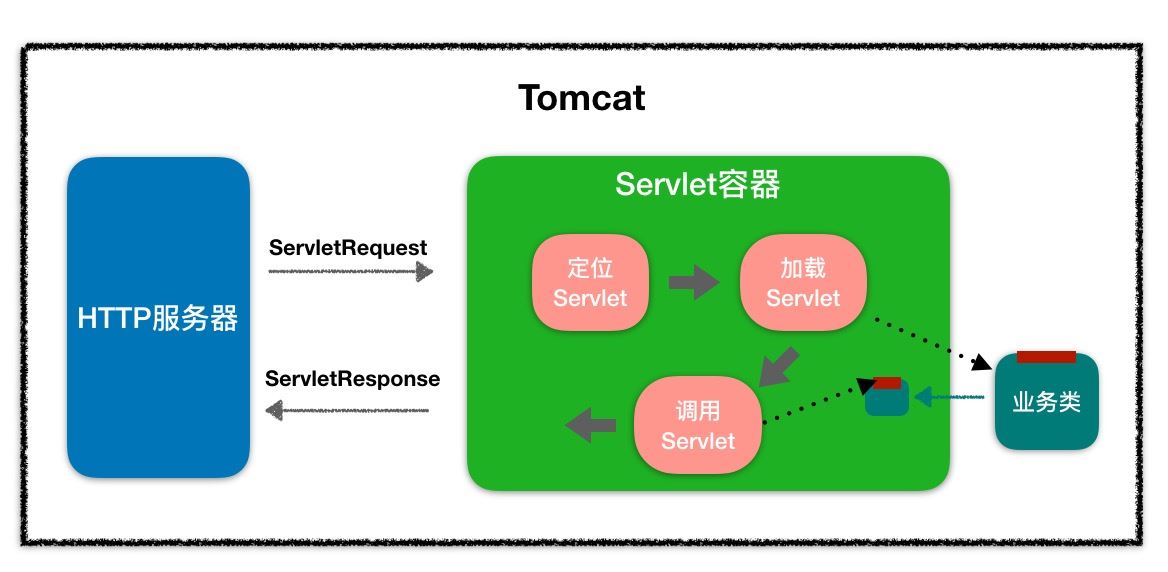 Tomcat

HTTP服务器

ServletRequest

ServletResponse

Servlet容器

定位 Servlet

加载 Servlet

调用 Servlet

业务类